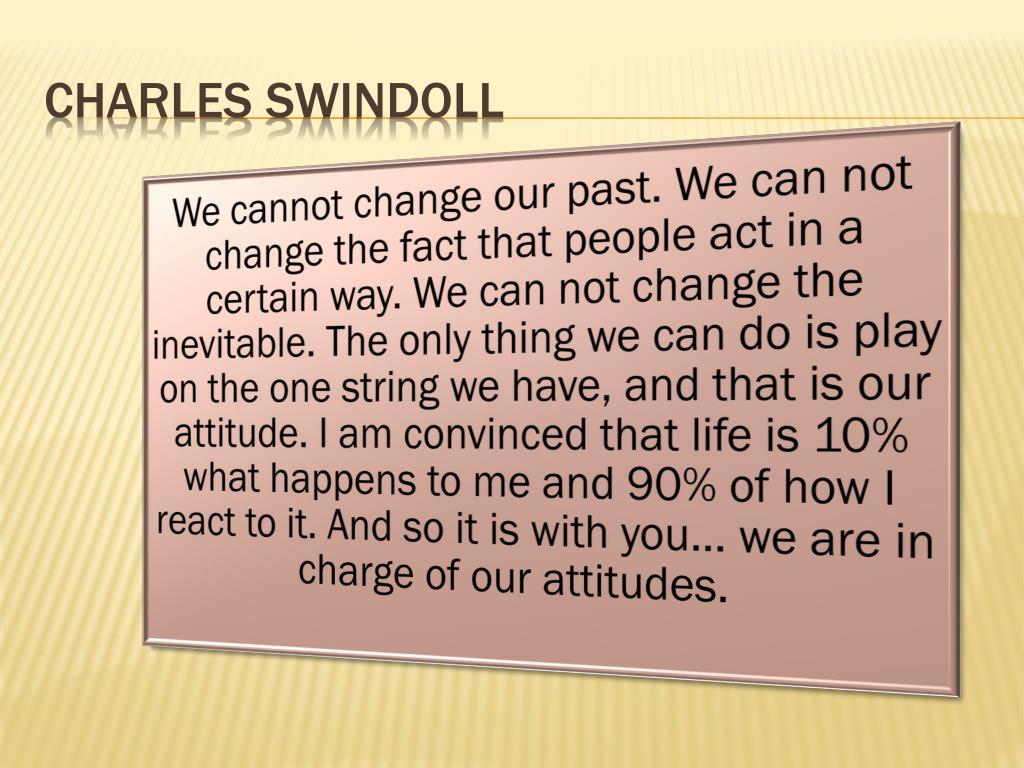 CHARLES SWINDOLL

We cannot change our past. We can not change the fact that people act in a certain way. We can not change the inevitable. The only thing we can do is play on the one string we have, and that is our attitude. I am convinced that life is 10% what happens to me and 90% of how I react to it. And so it is with you… we are in charge of our attitudes.